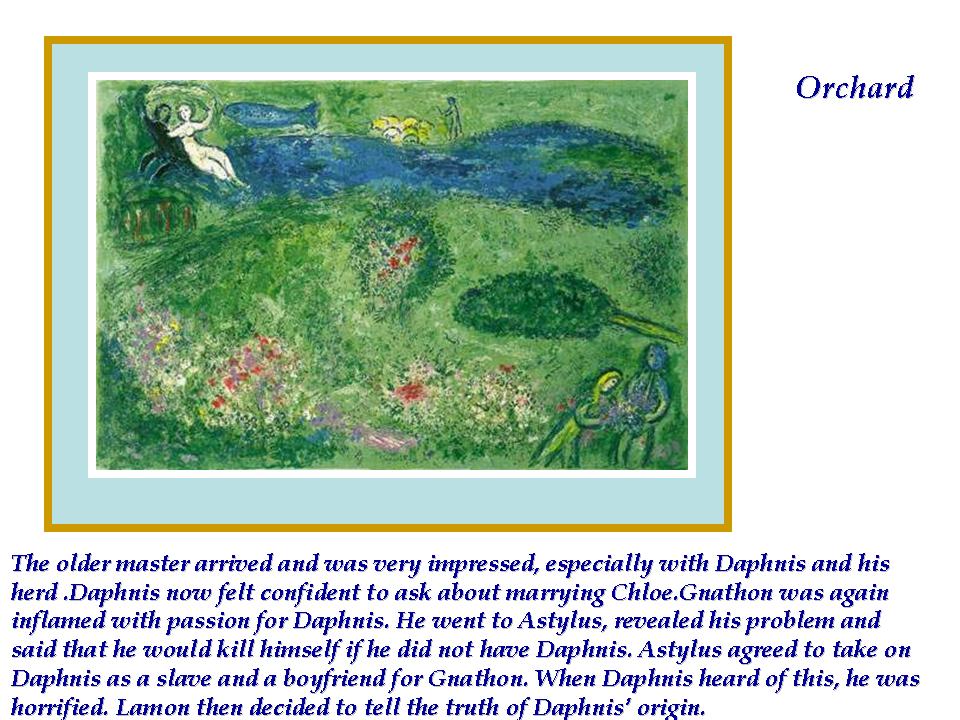 Orchard

The older master arrived and was very impressed, especially with Daphnis and his herd .Daphnis now felt confident to ask about marrying Chloe.Gnathon was again inflamed with passion for Daphnis. He went to Astylus, revealed his problem and said that he would kill himself if he did not have Daphnis. Astylus agreed to take on Daphnis as a slave and a boyfriend for Gnathon. When Daphnis heard of this, he was horrified. Lamon then decided to tell the truth of Daphnis' origin.